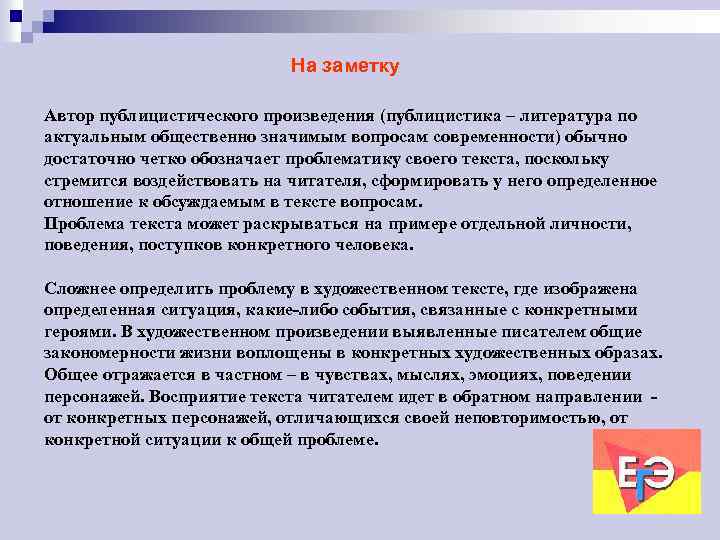 На заметку

Автор публицистического произведения (публицистика – литература по актуальным общественно значимым вопросам современности) обычно достаточно четко обозначает проблематику своего текста, поскольку стремится воздействовать на читателя, сформировать у него определенное отношение к обсуждаемым в тексте вопросам.
Проблема текста может раскрываться на примере отдельной личности, поведения, поступков конкретного человека.

Сложнее определить проблему в художественном тексте, где изображена определенная ситуация, какие-либо события, связанные с конкретными героями. В художественном произведении выявленные писателем общие закономерности жизни воплощены в конкретных художественных образах. Общее отражается в частном – в чувствах, мыслях, эмоциях, поведении персонажей. Восприятие текста читателем идет в обратном направлении - от конкретных персонажей, отличающихся своей неповторимостью, от конкретной ситуации к общей проблеме.

ЕГЭ